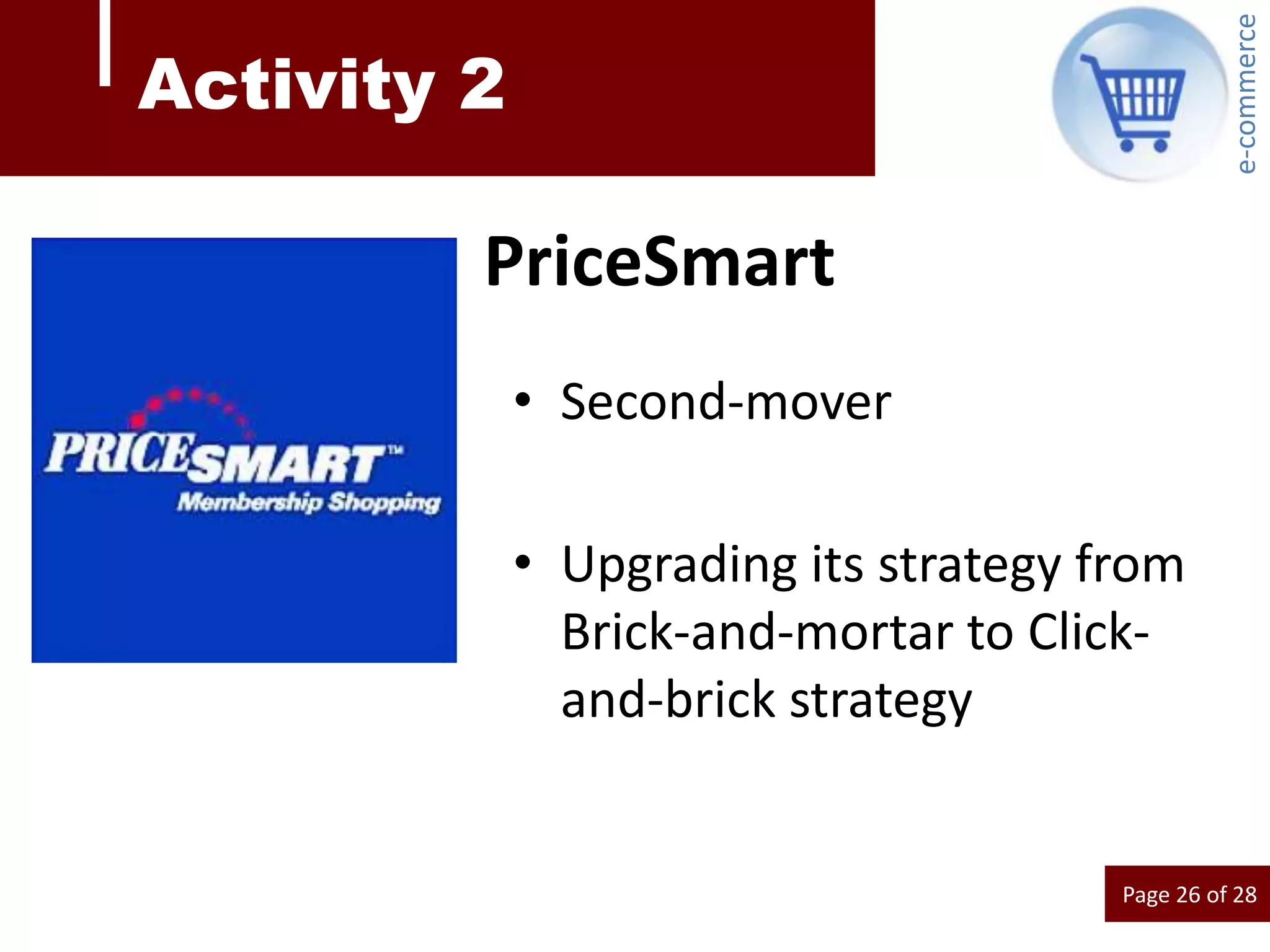 Activity 2

e-commerce

PRICESMART™
Membership Shopping

PriceSmart

• Second-mover

• Upgrading its strategy from Brick-and-mortar to Click-and-brick strategy

Page 26 of 28